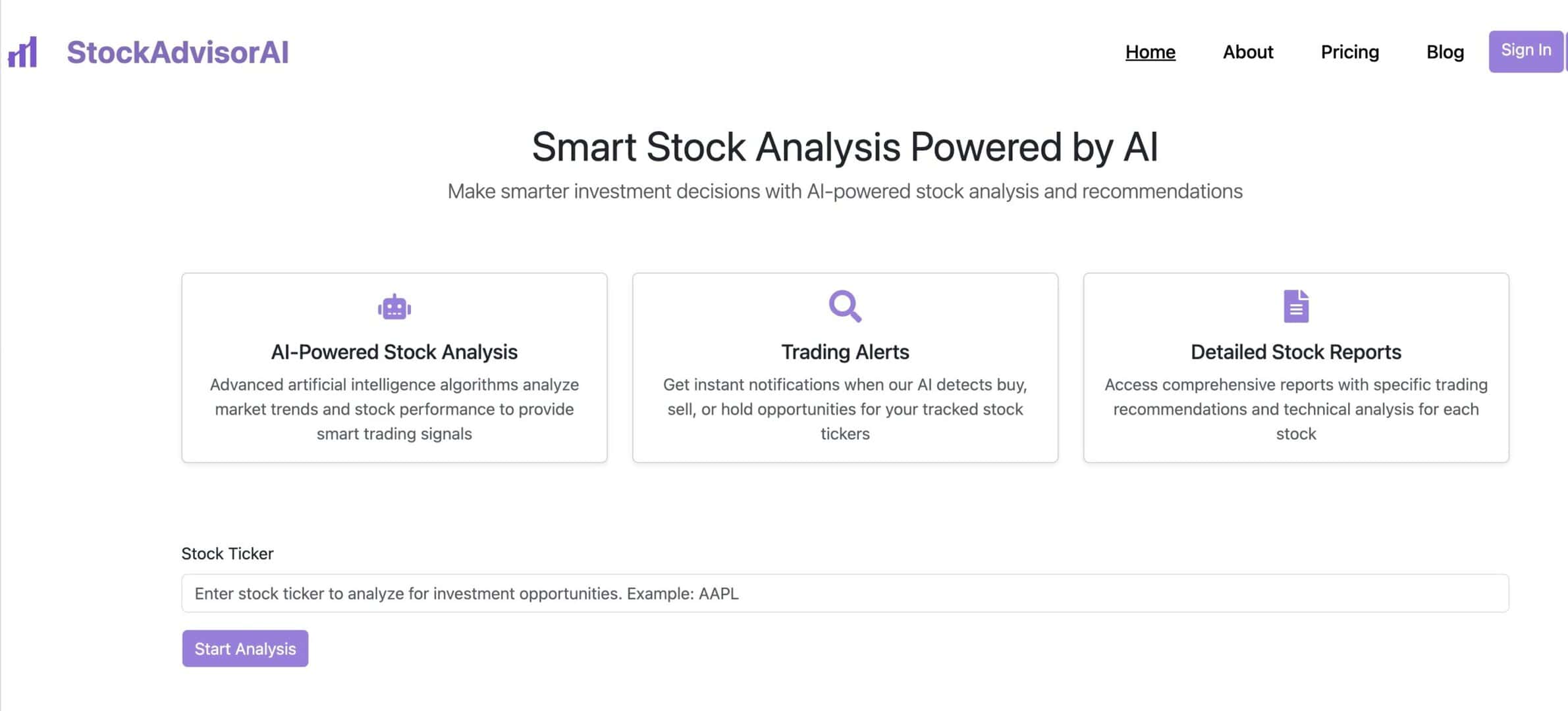 StockAdvisorAI

Home About Pricing Blog Sign In

Smart Stock Analysis Powered by AI

Make smarter investment decisions with AI-powered stock analysis and recommendations

AI-Powered Stock Analysis

Advanced artificial intelligence algorithms analyze market trends and stock performance to provide smart trading signals

Trading Alerts

Get instant notifications when our AI detects buy, sell, or hold opportunities for your tracked stock tickers

Detailed Stock Reports

Access comprehensive reports with specific trading recommendations and technical analysis for each stock

Stock Ticker

Enter stock ticker to analyze for investment opportunities. Example: AAPL

Start Analysis